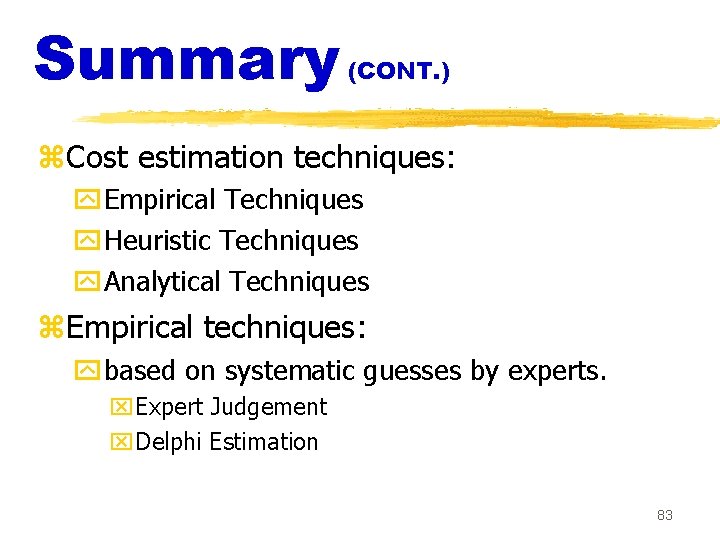 Summary (CONT.)

Cost estimation techniques:

Empirical Techniques

Heuristic Techniques

Analytical Techniques

Empirical techniques:

based on systematic guesses by experts.

Expert Judgement

Delphi Estimation

83